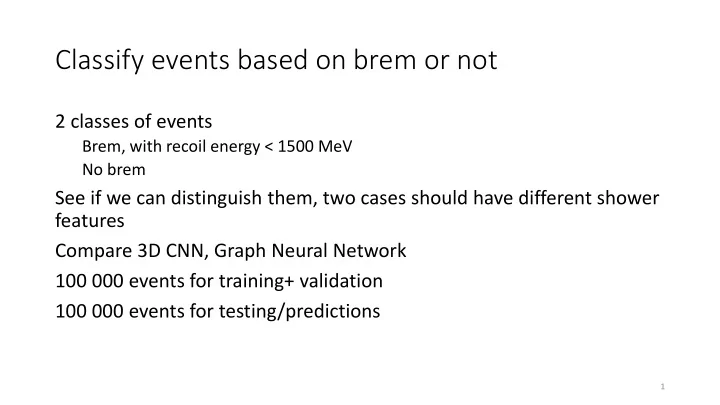 Classify events based on brem or not

2 classes of events

Brem, with recoil energy < 1500 MeV

No brem

See if we can distinguish them, two cases should have different shower features

Compare 3D CNN, Graph Neural Network

100 000 events for training+ validation

100 000 events for testing/predictions

1